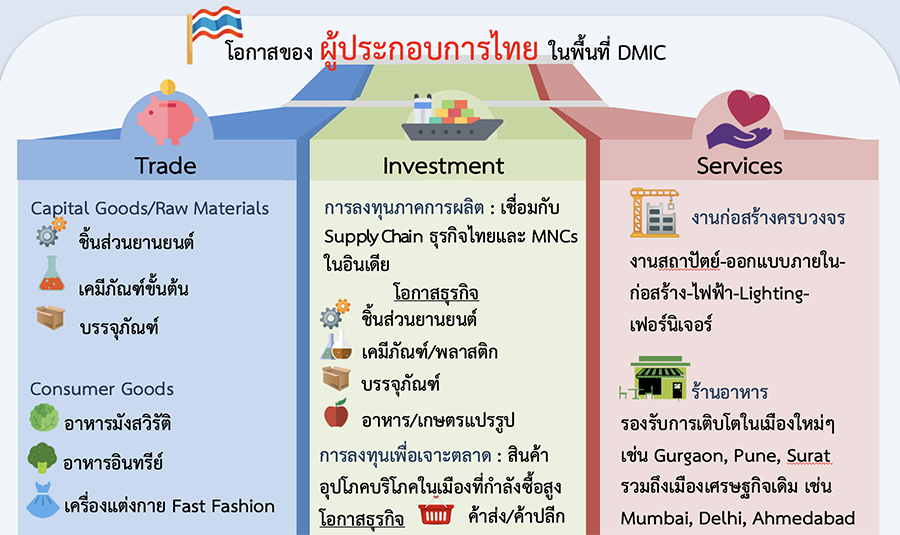 โอกาสของ ผู้ประกอบการไทย ในพื้นที่ DMIC

Trade

Capital Goods/Raw Materials
ชิ้นส่วนยานยนต์
เคมีภัณฑ์ขั้นต้น
บรรจุภัณฑ์

Consumer Goods
อาหารมังสวิรัติ
อาหารอินทรีย์
เครื่องแต่งกาย Fast Fashion

Investment

การลงทุนภาคการผลิต : เชื่อมกับ Supply Chain ธุรกิจไทยและ MNCs ในอินเดีย

โอกาสธุรกิจ
ชิ้นส่วนยานยนต์
เคมีภัณฑ์/พลาสติก
บรรจุภัณฑ์
อาหาร/เกษตรแปรรูป

การลงทุนเพื่อเจาะตลาด : สินค้าอุปโภคบริโภคในเมืองที่กำลังซื้อสูง
โอกาสธุรกิจ ค้าส่ง/ค้าปลีก

Services

งานก่อสร้างครบวงจร
งานสถาปัตย์-ออกแบบภายใน-ก่อสร้าง-ไฟฟ้า-Lighting-เฟอร์นิเจอร์

ร้านอาหาร
รองรับการเติบโตในเมืองใหม่ๆ เช่น Gurgaon, Pune, Surat รวมถึงเมืองเศรษฐกิจเดิม เช่น Mumbai, Delhi, Ahmedabad